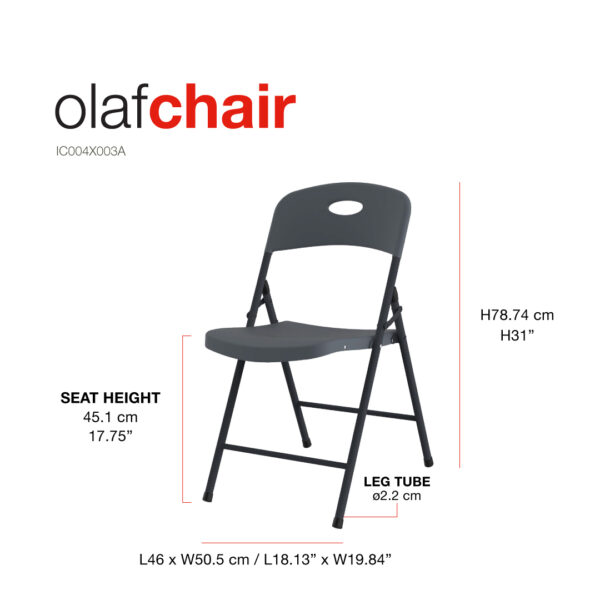 olafchair

IC004X003A

H78.74 cm
H31”

SEAT HEIGHT
45.1 cm
17.75”

LEG TUBE
ø2.2 cm

L46 x W50.5 cm / L18.13” x W19.84”